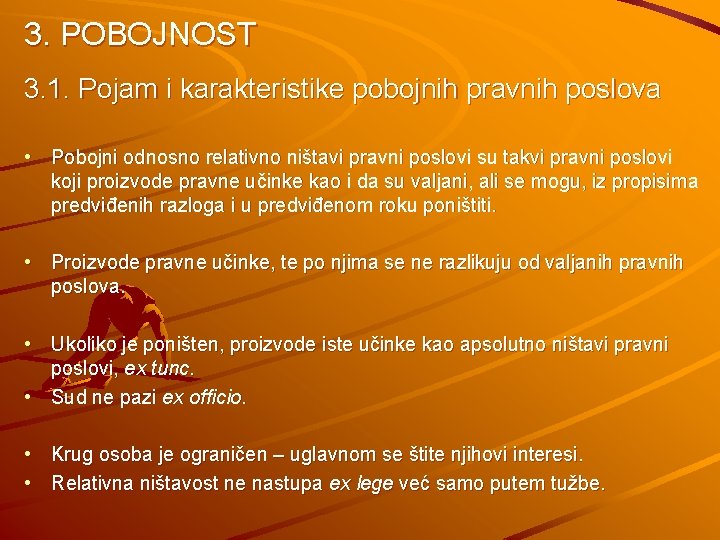 3. POBOJNOST

3.1. Pojam i karakteristike pobojnih pravnih poslova

• Pobojni odnosno relativno ništavi pravni poslovi su takvi pravni poslovi koji proizvode pravne učinke kao i da su valjani, ali se mogu, iz propisima predviđenih razloga i u predviđenom roku poništiti.

• Proizvode pravne učinke, te po njima se ne razlikuju od valjanih pravnih poslova.

• Ukoliko je poništen, proizvode iste učinke kao apsolutno ništavi pravni poslovi, ex tunc.
• Sud ne pazi ex officio.

• Krug osoba je ograničen – uglavnom se štite njihovi interesi.
• Relativna ništavost ne nastupa ex lege već samo putem tužbe.